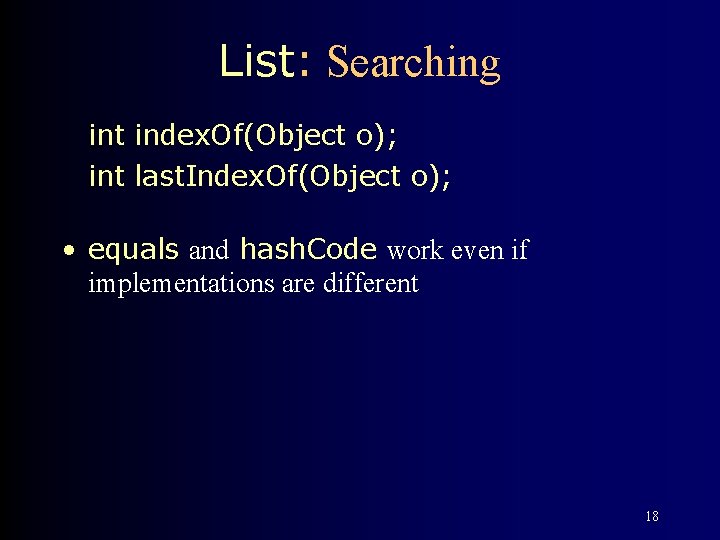 List: Searching

int indexOf(Object o);
int lastIndexOf(Object o);

• equals and hashCode work even if implementations are different

18